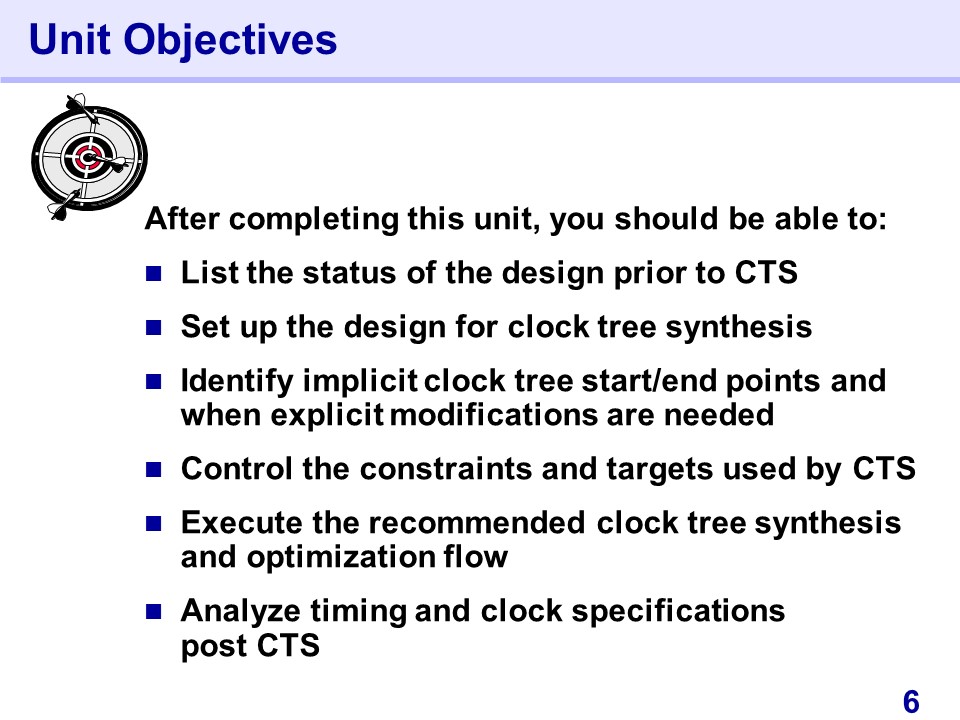 Unit Objectives

After completing this unit, you should be able to:

- List the status of the design prior to CTS
- Set up the design for clock tree synthesis
- Identify implicit clock tree start/end points and when explicit modifications are needed
- Control the constraints and targets used by CTS
- Execute the recommended clock tree synthesis and optimization flow
- Analyze timing and clock specifications post CTS

6